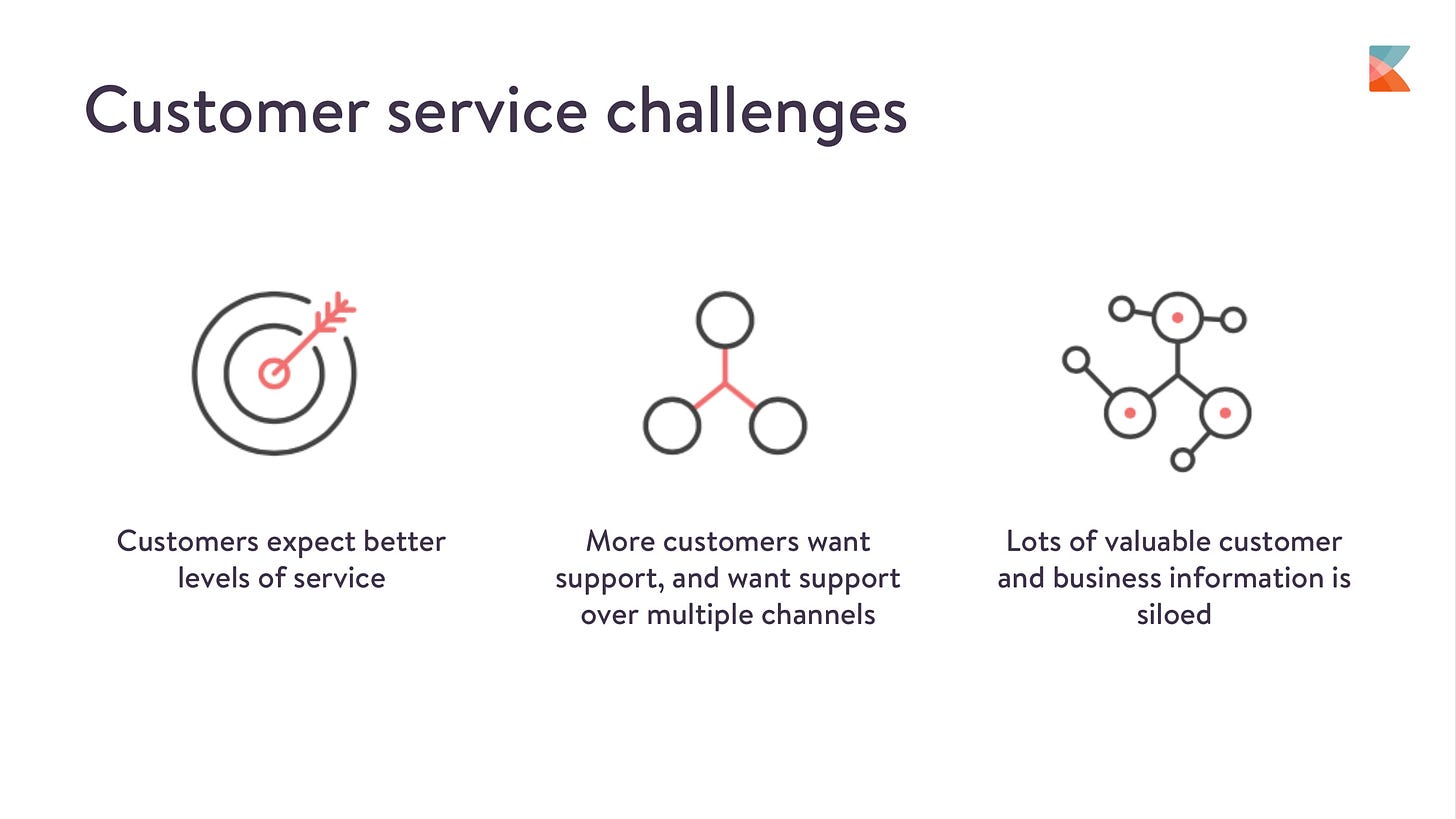 Customer service challenges

Customers expect better levels of service

More customers want support, and want support over multiple channels

Lots of valuable customer and business information is siloed